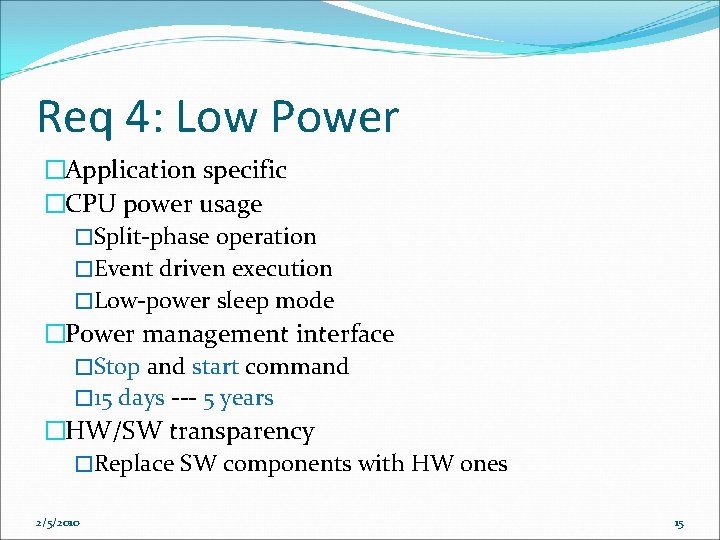 Req 4: Low Power

□Application specific
□CPU power usage
□Split-phase operation
□Event driven execution
□Low-power sleep mode
□Power management interface
□Stop and start command
□15 days --- 5 years
□HW/SW transparency
□Replace SW components with HW ones

2/5/2010

15